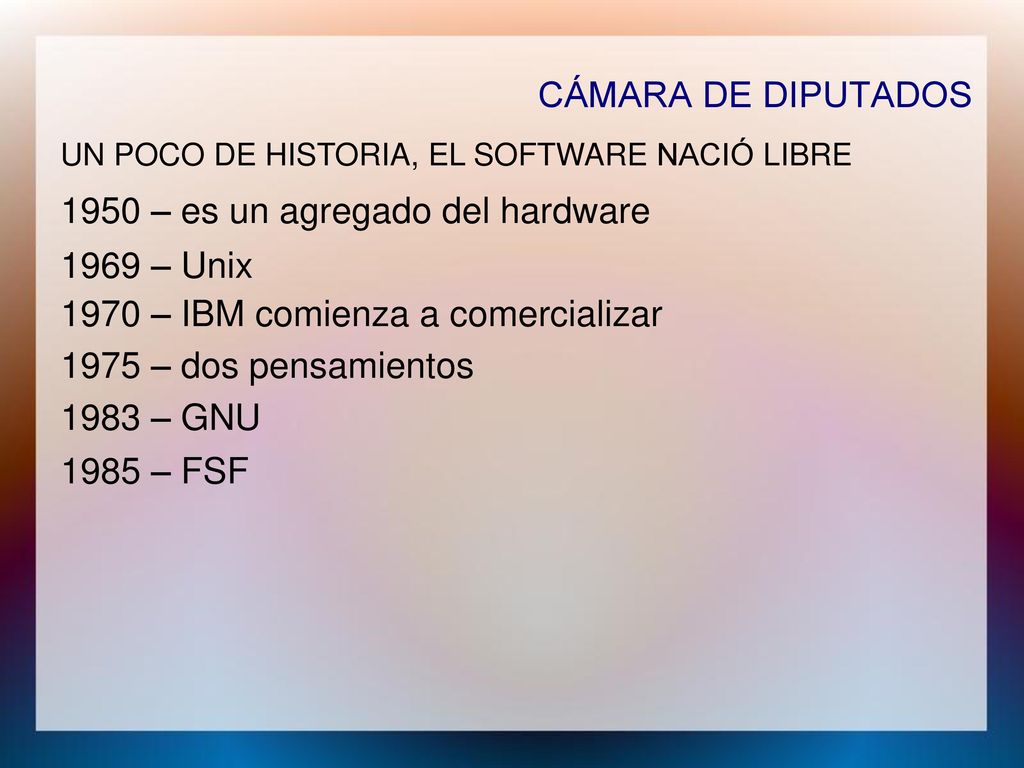 CÁMARA DE DIPUTADOS

UN POCO DE HISTORIA, EL SOFTWARE NACIÓ LIBRE

1950 – es un agregado del hardware

1969 – Unix

1970 – IBM comienza a comercializar

1975 – dos pensamientos

1983 – GNU

1985 – FSF